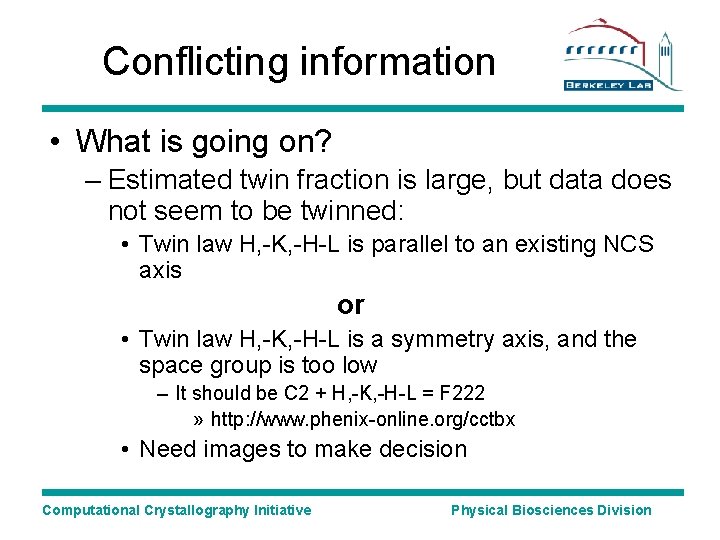 Conflicting information

BERKELEY LAB

• What is going on?

– Estimated twin fraction is large, but data does not seem to be twinned:

• Twin law H,-K,-H-L is parallel to an existing NCS axis

or

• Twin law H,-K,-H-L is a symmetry axis, and the space group is too low

– It should be C2 + H,-K,-H-L = F222

» http://www.phenix-online.org/cctbx

• Need images to make decision

Computational Crystallography Initiative

Physical Biosciences Division